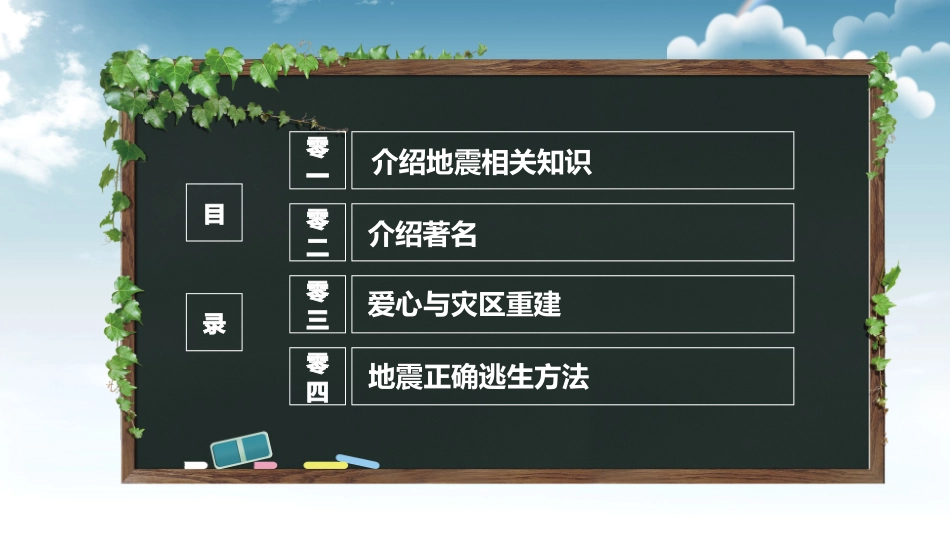 目

录

零一 介绍地震相关知识

零二 介绍著名

零三 爱心与灾区重建

零四 地震正确逃生方法